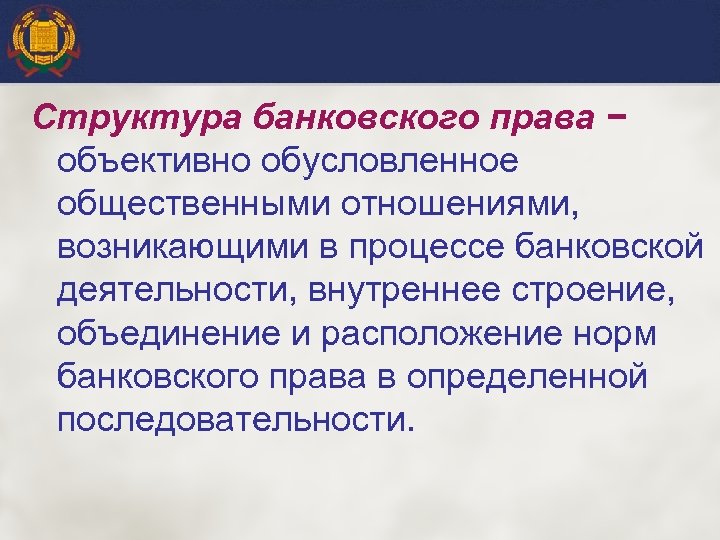 Структура банковского права − объективно обусловленное общественными отношениями, возникающими в процессе банковской деятельности, внутреннее строение, объединение и расположение норм банковского права в определенной последовательности.